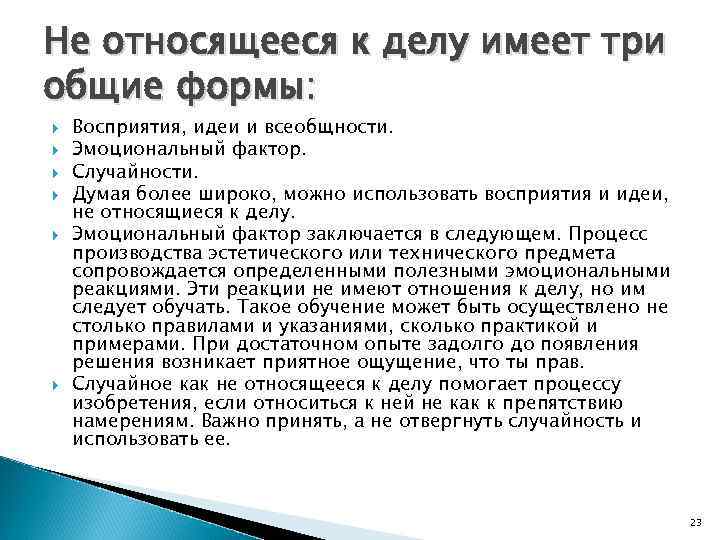 Не относящееся к делу имеет три общие формы:

Восприятия, идеи и всеобщности.

Эмоциональный фактор.

Случайности.

Думая более широко, можно использовать восприятия и идеи, не относящиеся к делу.

Эмоциональный фактор заключается в следующем. Процесс производства эстетического или технического предмета сопровождается определенными полезными эмоциональными реакциями. Эти реакции не имеют отношения к делу, но им следует обучать. Такое обучение может быть осуществлено не столько правилами и указаниями, сколько практикой и примерами. При достаточном опыте задолго до появления решения возникает приятное ощущение, что ты прав.

Случайное как не относящееся к делу помогает процессу изобретения, если относиться к ней не как к препятствию намерениям. Важно принять, а не отвергнуть случайность и использовать ее.

23